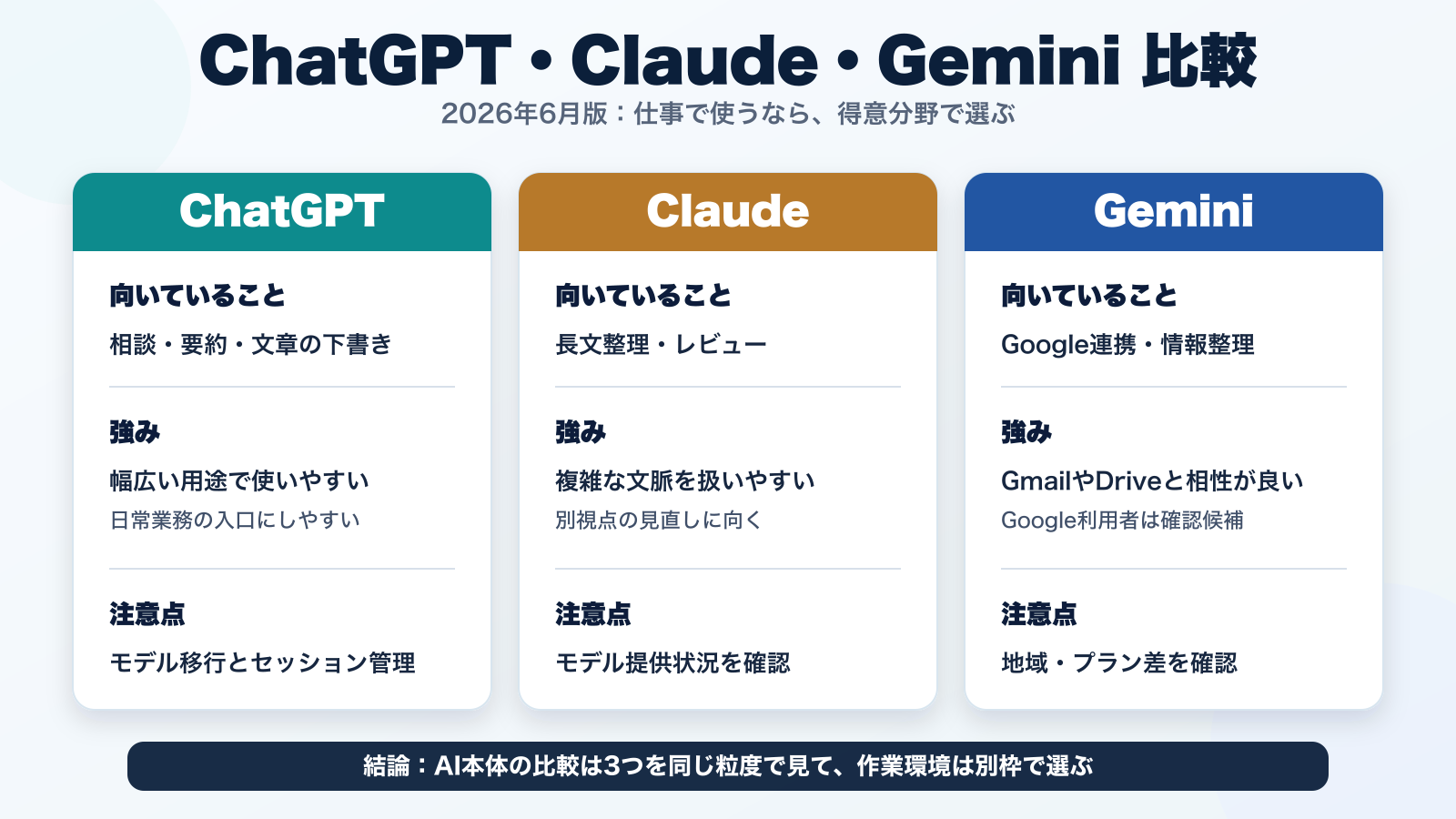 ChatGPT・Claude・Gemini 比較

2026年6月版：仕事で使うなら、得意分野で選ぶ

ChatGPT

向いていること

相談・要約・文章の下書き

強み

幅広い用途で使いやすい

日常業務の入口にしやすい

注意点

モデル移行とセッション管理

Claude

向いていること

長文整理・レビュー

強み

複雑な文脈を扱いやすい

別視点の見直しに向く

注意点

モデル提供状況を確認

Gemini

向いていること

Google連携・情報整理

強み

GmailやDriveと相性が良い

Google利用者は確認候補

注意点

地域・プラン差を確認

結論：AI本体の比較は3つを同じ粒度で見て、作業環境は別枠で選ぶ